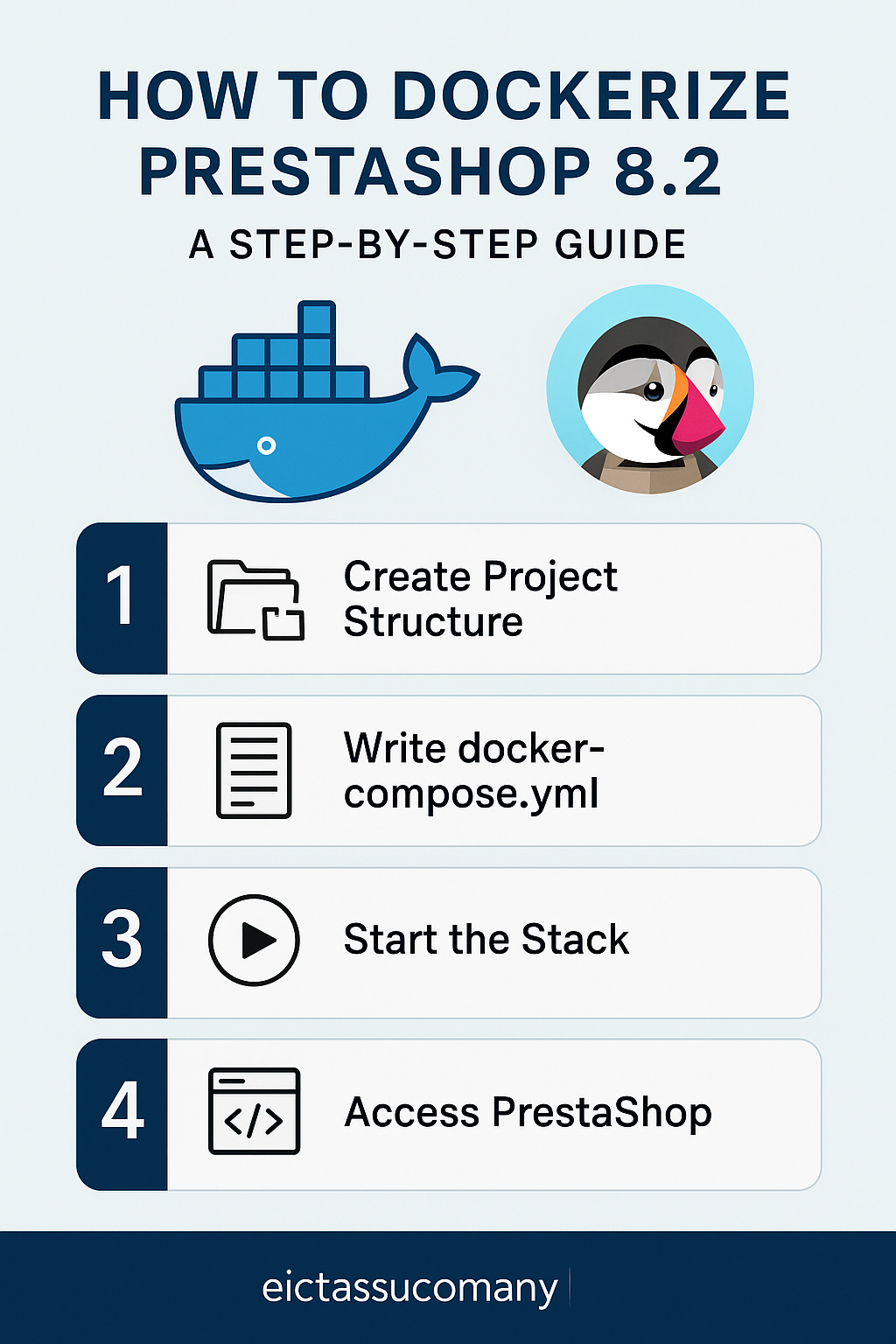 HOW TO DOCKERIZE PRESTASHOP 8.2

A STEP-BY-STEP GUIDE

1 Create Project Structure

2 Write docker-compose.yml

3 Start the Stack

4 </> Access PrestaShop

eictassucomany